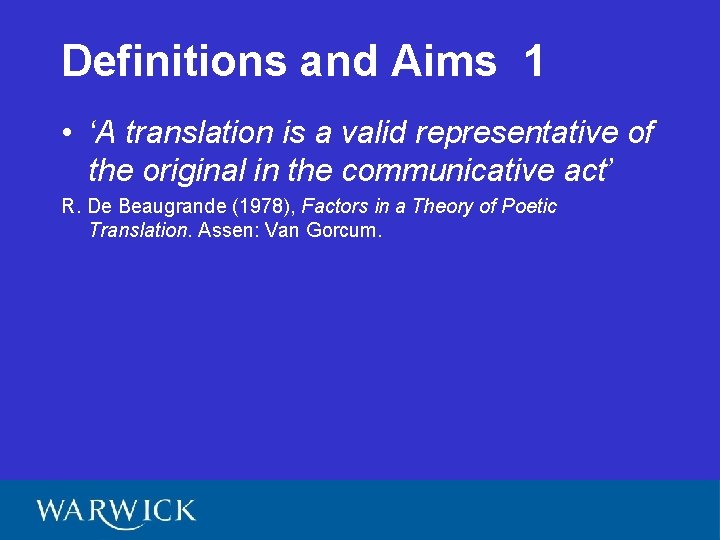 Definitions and Aims 1

• ‘A translation is a valid representative of the original in the communicative act’

R. De Beaugrande (1978), Factors in a Theory of Poetic Translation. Assen: Van Gorcum.

WARWICK